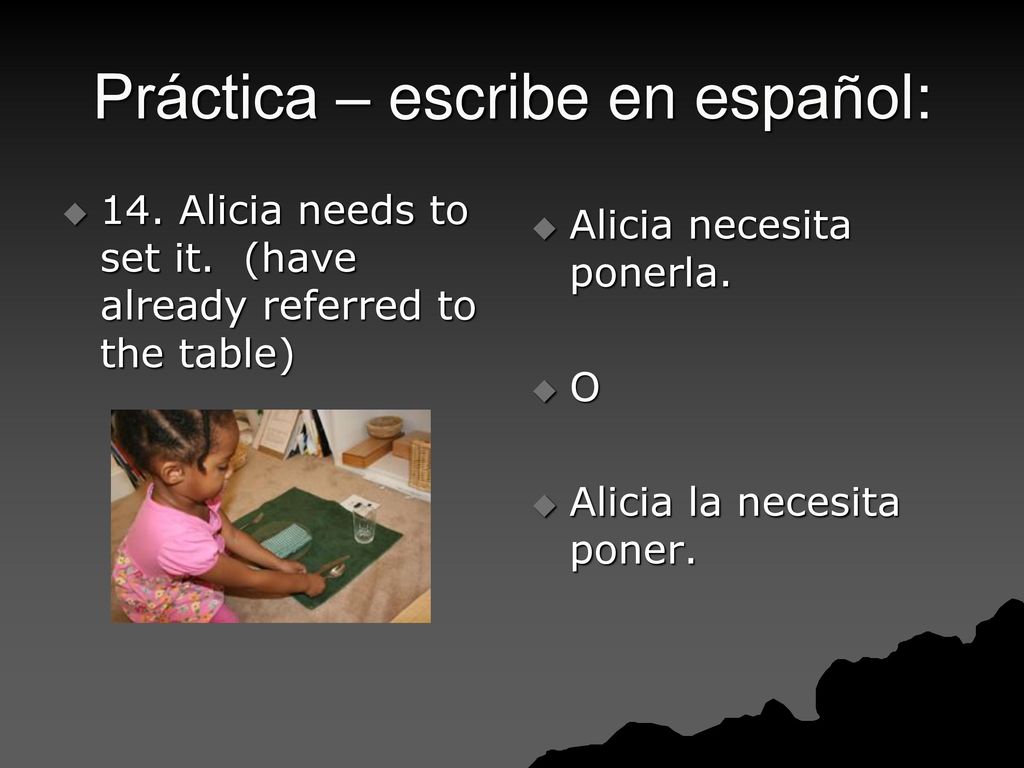 Práctica – escribe en español:

14. Alicia needs to set it. (have already referred to the table)

Alicia necesita ponerla.

O

Alicia la necesita poner.